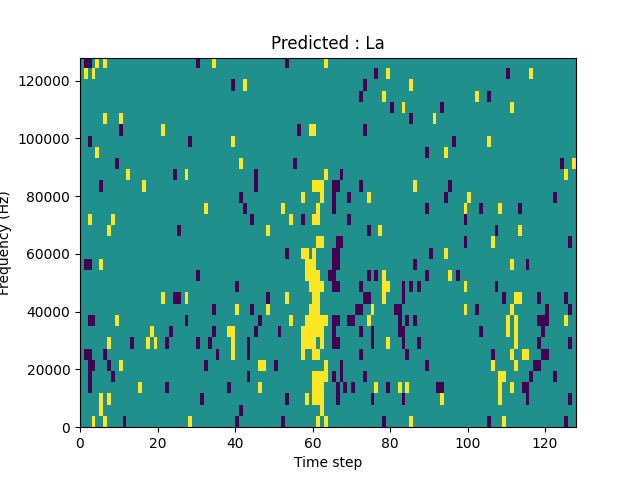 Predicted : La

Frequency (Hz)

120000
100000
80000
60000
40000
20000
0

0 20 40 60 80 100 120

Time step